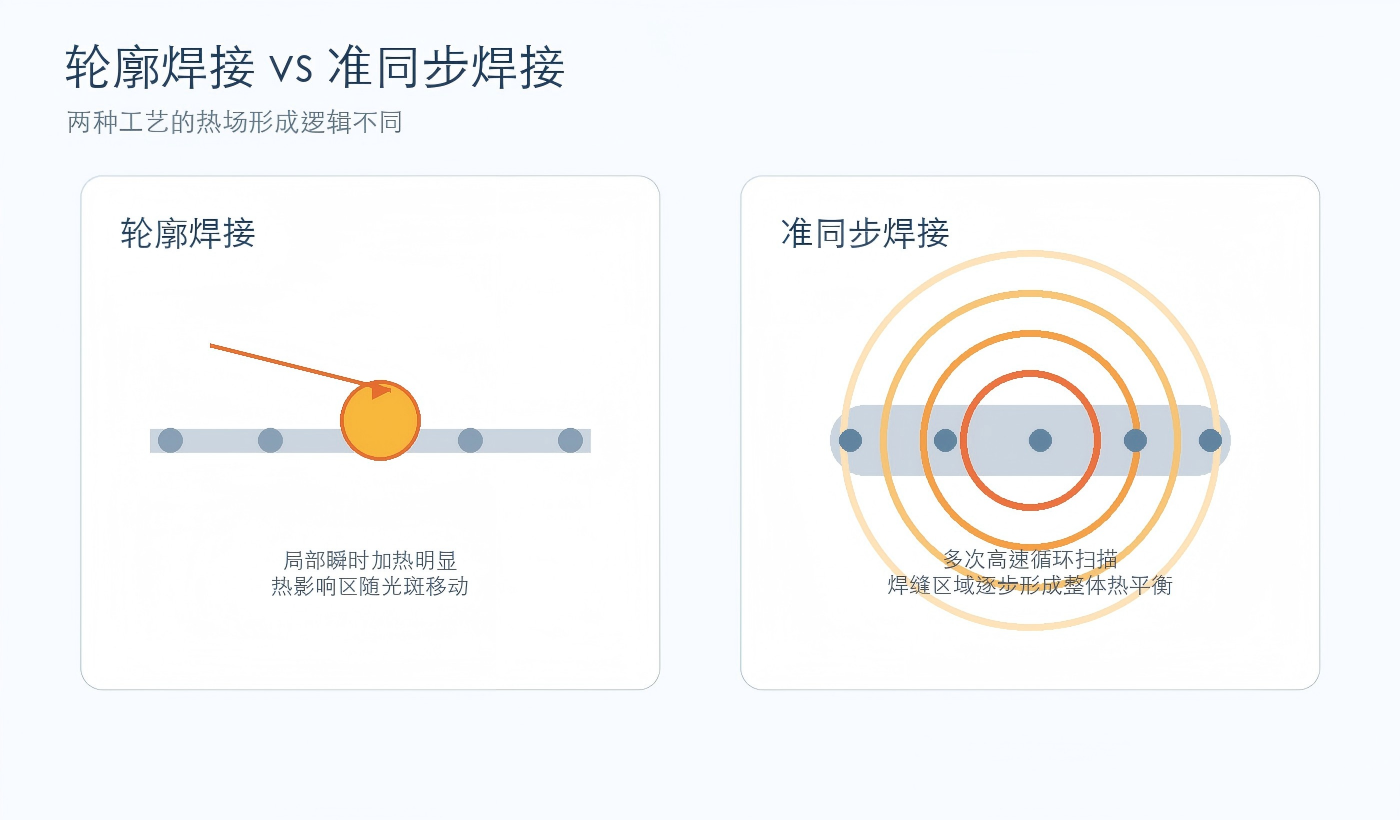 轮廓焊接 vs 准同步焊接

两种工艺的热场形成逻辑不同

轮廓焊接

局部瞬时加热明显
热影响区随光斑移动

准同步焊接

多次高速循环扫描
焊缝区域逐步形成整体热平衡